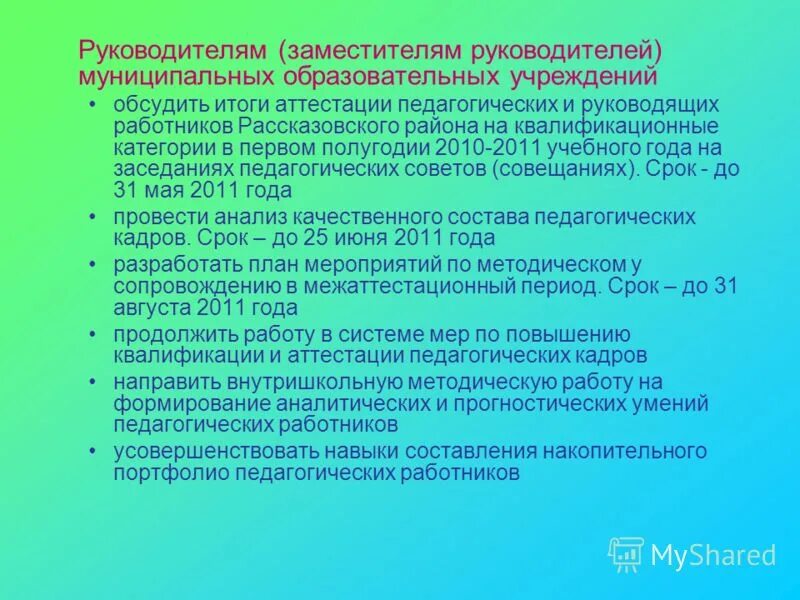 Руководителям (заместителям руководителей) муниципальных образовательных учреждений

• обсудить итоги аттестации педагогических и руководящих работников Рассказовского района на квалификационные категории в первом полугодии 2010-2011 учебного года на заседаниях педагогических советов (совещаниях). Срок - до 31 мая 2011 года
• провести анализ качественного состава педагогических кадров. Срок – до 25 июня 2011 года
• разработать план мероприятий по методическом у сопровождению в межаттестационный период. Срок – до 31 августа 2011 года
• продолжить работу в системе мер по повышению квалификации и аттестации педагогических кадров
• направить внутришкольную методическую работу на формирование аналитических и прогностических умений педагогических работников
• усовершенствовать навыки составления накопительного портфолио педагогических работников

MyShared